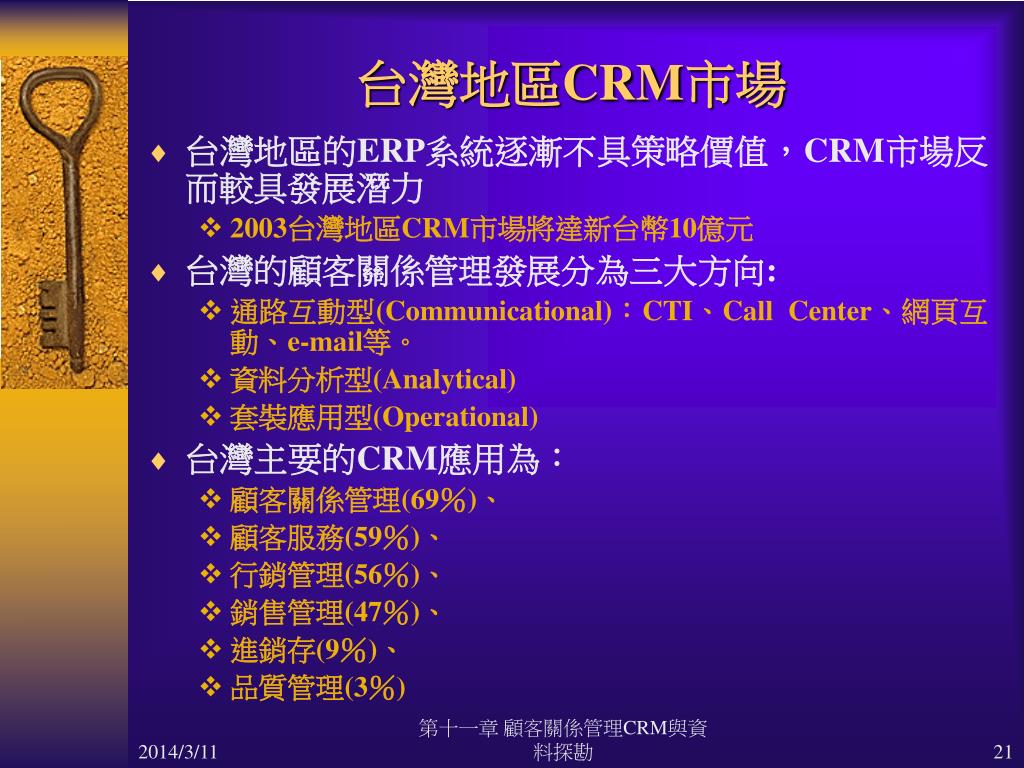 台灣地區CRM市場

♦ 台灣地區的ERP系統逐漸不具策略價值，CRM市場反而較具發展潛力

❖ 2003台灣地區CRM市場將達新台幣10億元

♦ 台灣的顧客關係管理發展分為三大方向:

❖ 通路互動型(Communicational)：CTI、Call Center、網頁互動、e-mail等。

❖ 資料分析型(Analytical)

❖ 套裝應用型(Operational)

♦ 台灣主要的CRM應用為：

❖ 顧客關係管理(69%)、

❖ 顧客服務(59%)、

❖ 行銷管理(56%)、

❖ 銷售管理(47%)、

❖ 進銷存(9%)、

❖ 品質管理(3%)

2014/3/11

第十一章 顧客關係管理CRM與資料探勘

21